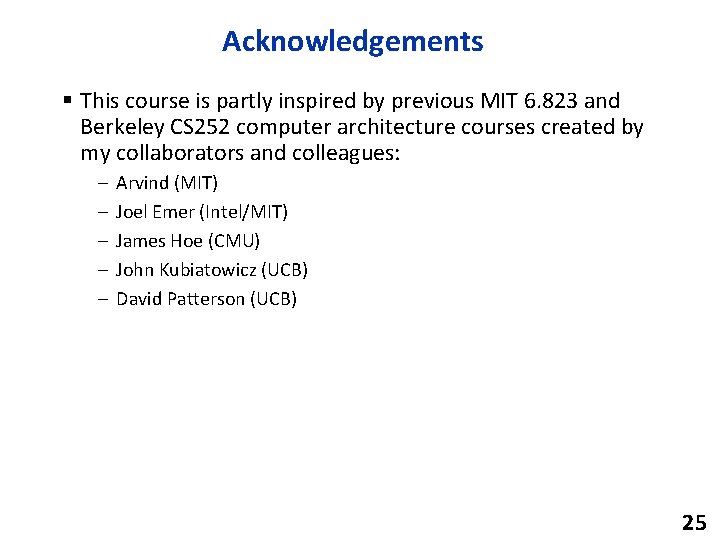 Acknowledgements

▪ This course is partly inspired by previous MIT 6.823 and Berkeley CS252 computer architecture courses created by my collaborators and colleagues:

– Arvind (MIT)
– Joel Emer (Intel/MIT)
– James Hoe (CMU)
– John Kubiatowicz (UCB)
– David Patterson (UCB)

25